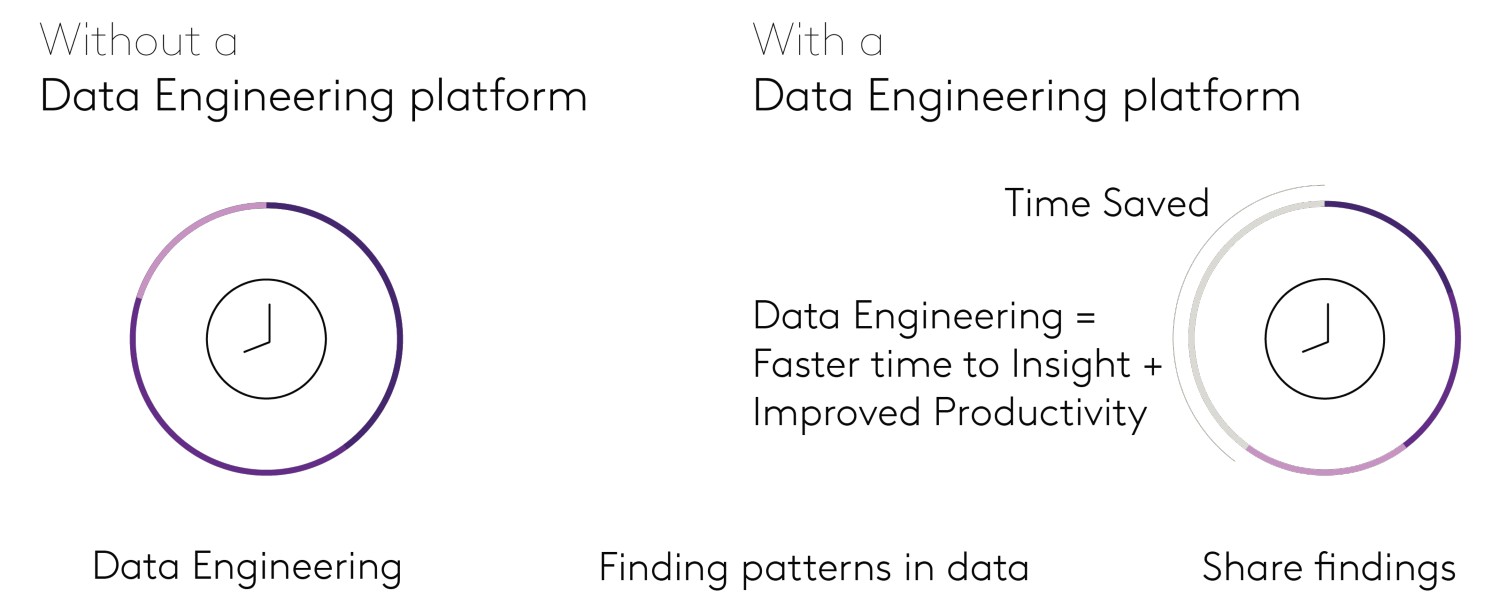 Without a
Data Engineering platform

With a
Data Engineering platform

Time Saved

Data Engineering =
Faster time to Insight +
Improved Productivity

Data Engineering

Finding patterns in data

Share findings